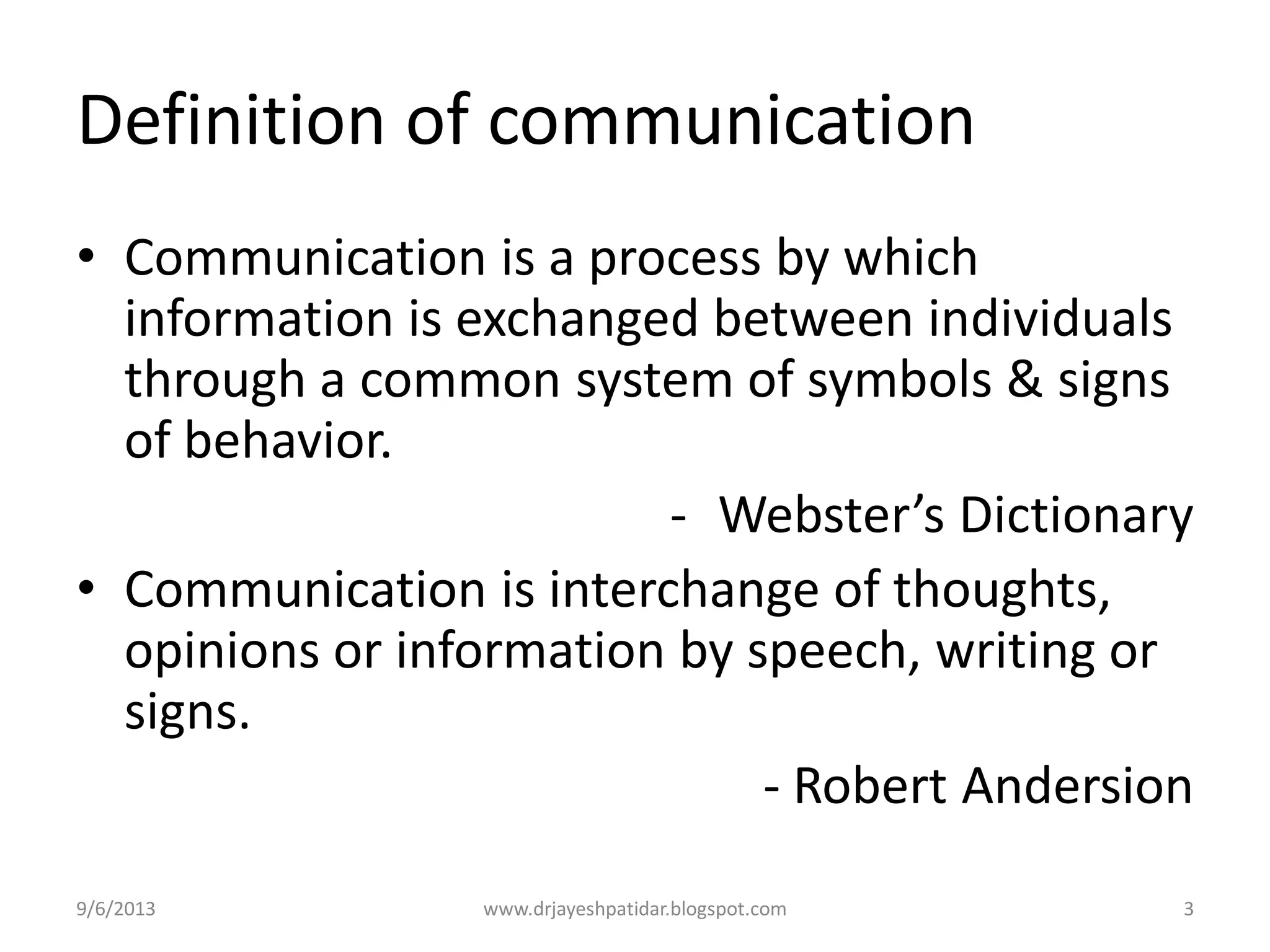 Definition of communication

• Communication is a process by which information is exchanged between individuals through a common system of symbols & signs of behavior.

- Webster's Dictionary

• Communication is interchange of thoughts, opinions or information by speech, writing or signs.

- Robert Andersion

9/6/2013

www.drjayeshpatidar.blogspot.com

3